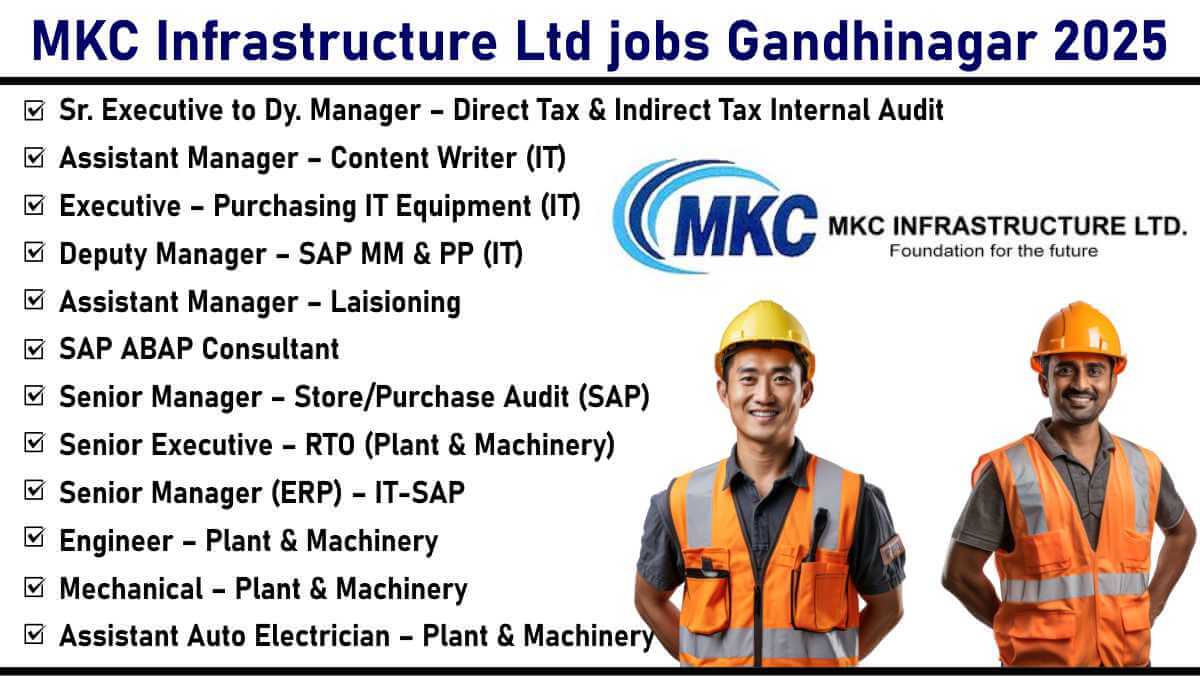 MKC Infrastructure Ltd jobs Gandhinagar 2025

☑ Sr. Executive to Dy. Manager – Direct Tax & Indirect Tax Internal Audit
☑ Assistant Manager – Content Writer (IT)
☑ Executive – Purchasing IT Equipment (IT)
☑ Deputy Manager – SAP MM & PP (IT)
☑ Assistant Manager – Laisioning
☑ SAP ABAP Consultant
☑ Senior Manager – Store/Purchase Audit (SAP)
☑ Senior Executive – RTO (Plant & Machinery)
☑ Senior Manager (ERP) – IT-SAP
☑ Engineer – Plant & Machinery
☑ Mechanical – Plant & Machinery
☑ Assistant Auto Electrician – Plant & Machinery

MKC

MKC INFRASTRUCTURE LTD.
Foundation for the future